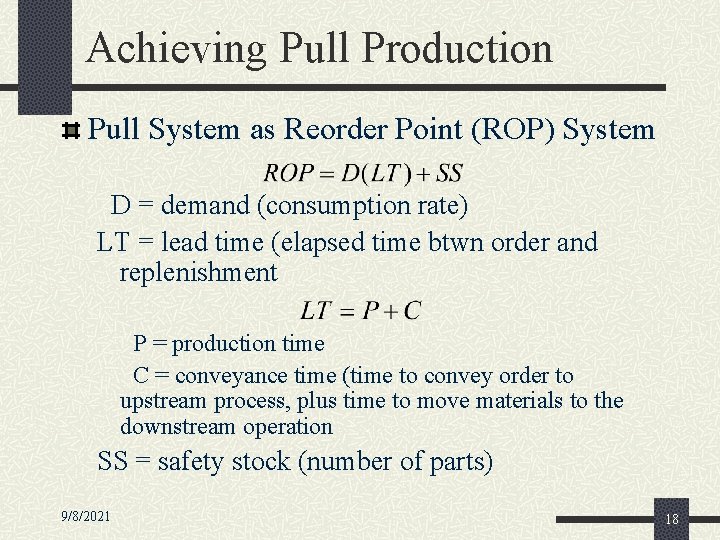 Achieving Pull Production

Pull System as Reorder Point (ROP) System

$ROP = D(LT) + SS$

D = demand (consumption rate)

LT = lead time (elapsed time btwn order and replenishment

$LT = P + C$

P = production time

C = conveyance time (time to convey order to upstream process, plus time to move materials to the downstream operation

SS = safety stock (number of parts)

9/8/2021

18